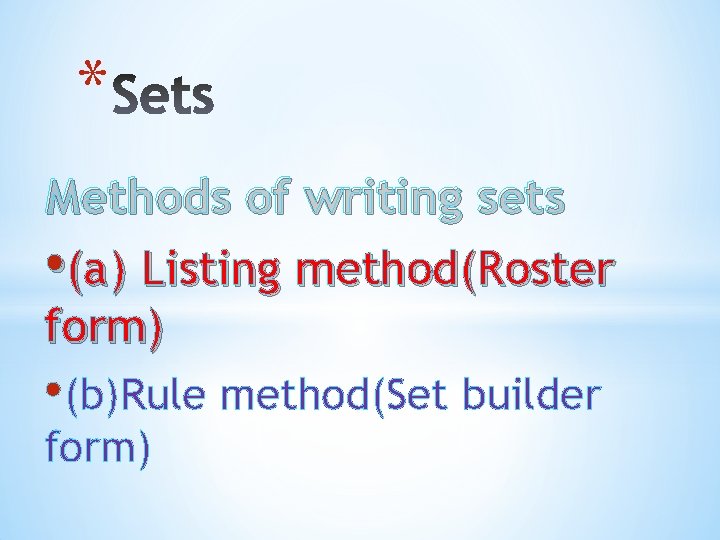 *Sets

Methods of writing sets

•(a) Listing method(Roster form)

•(b)Rule method(Set builder form)